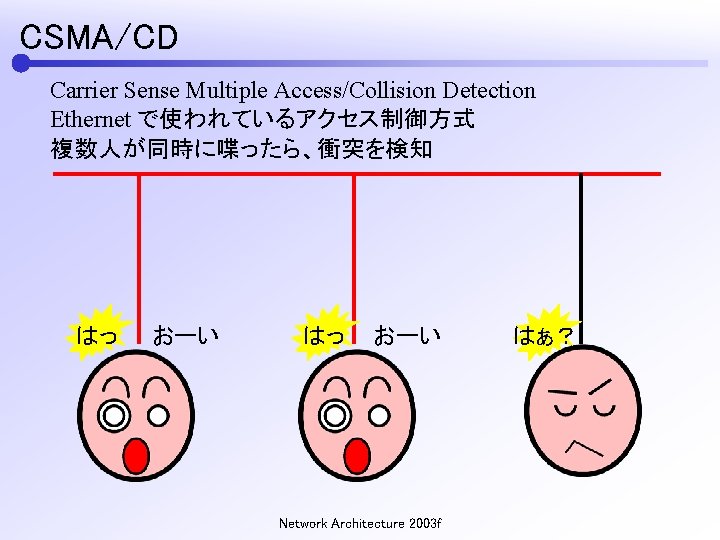 CSMA/CD

Carrier Sense Multiple Access/Collision Detection
Ethernet で使われているアクセス制御方式
複数人が同時に喋ったら、衝突を検知

はっ おーい

はっ おーい

はぁ？

Network Architecture 2003f